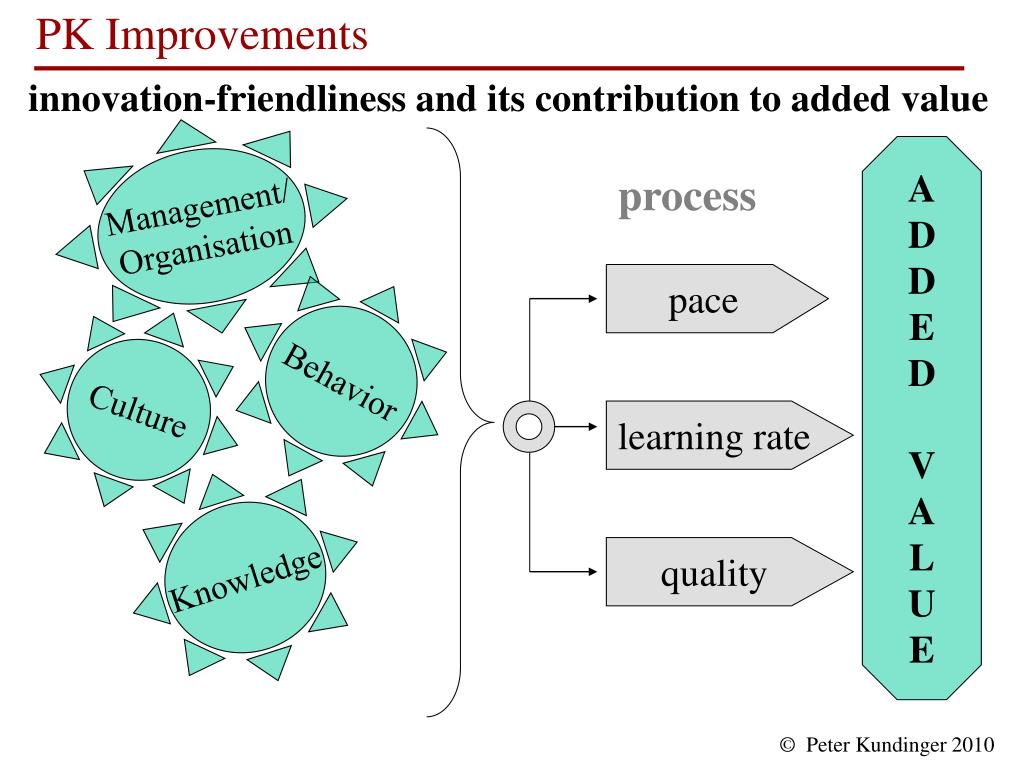 PK Improvements

innovation-friendliness and its contribution to added value

Management/ Organisation

Culture

Behavior

Knowledge

process

pace

learning rate

quality

ADDED VALUE

© Peter Kundinger 2010